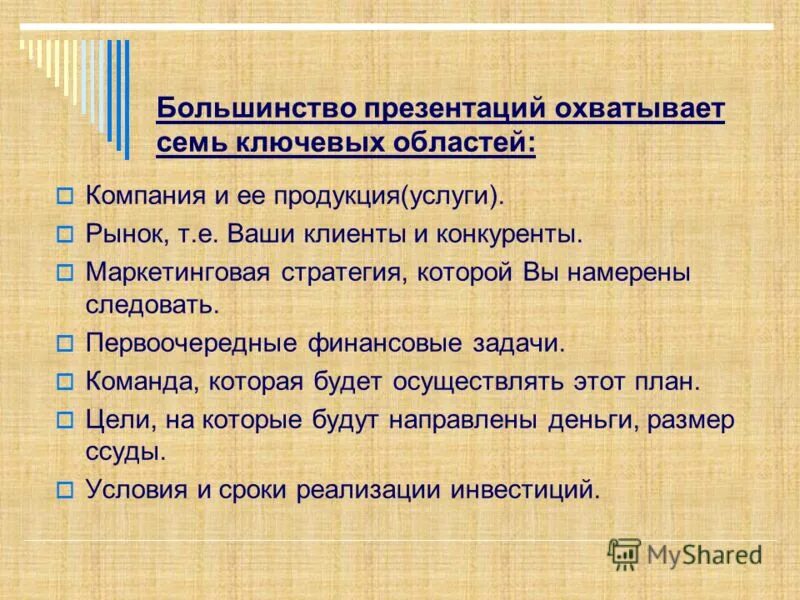 Большинство презентаций охватывает семь ключевых областей:

Компания и ее продукция(услуги).

Рынок, т.е. Ваши клиенты и конкуренты.

Маркетинговая стратегия, которой Вы намерены следовать.

Первоочередные финансовые задачи.

Команда, которая будет осуществлять этот план.

Цели, на которые будут направлены деньги, размер ссуды.

Условия и сроки реализации инвестиций.

MyShared